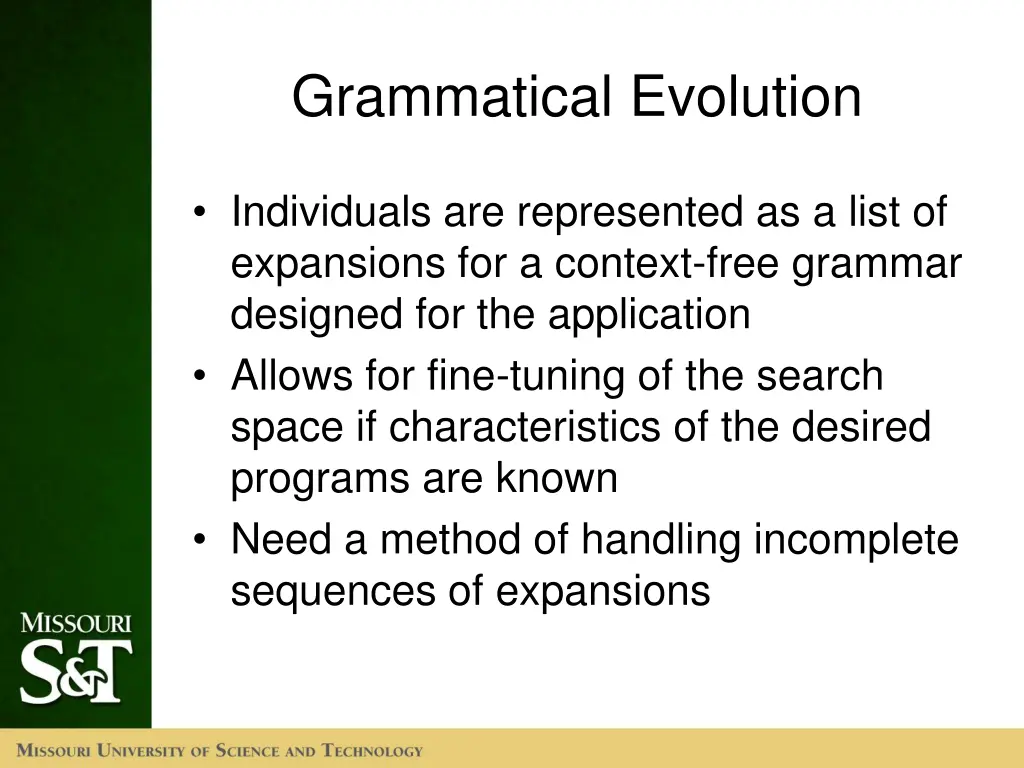 Grammatical Evolution

• Individuals are represented as a list of expansions for a context-free grammar designed for the application
• Allows for fine-tuning of the search space if characteristics of the desired programs are known
• Need a method of handling incomplete sequences of expansions

MISSOURI S&T

MISSOURI UNIVERSITY OF SCIENCE AND TECHNOLOGY